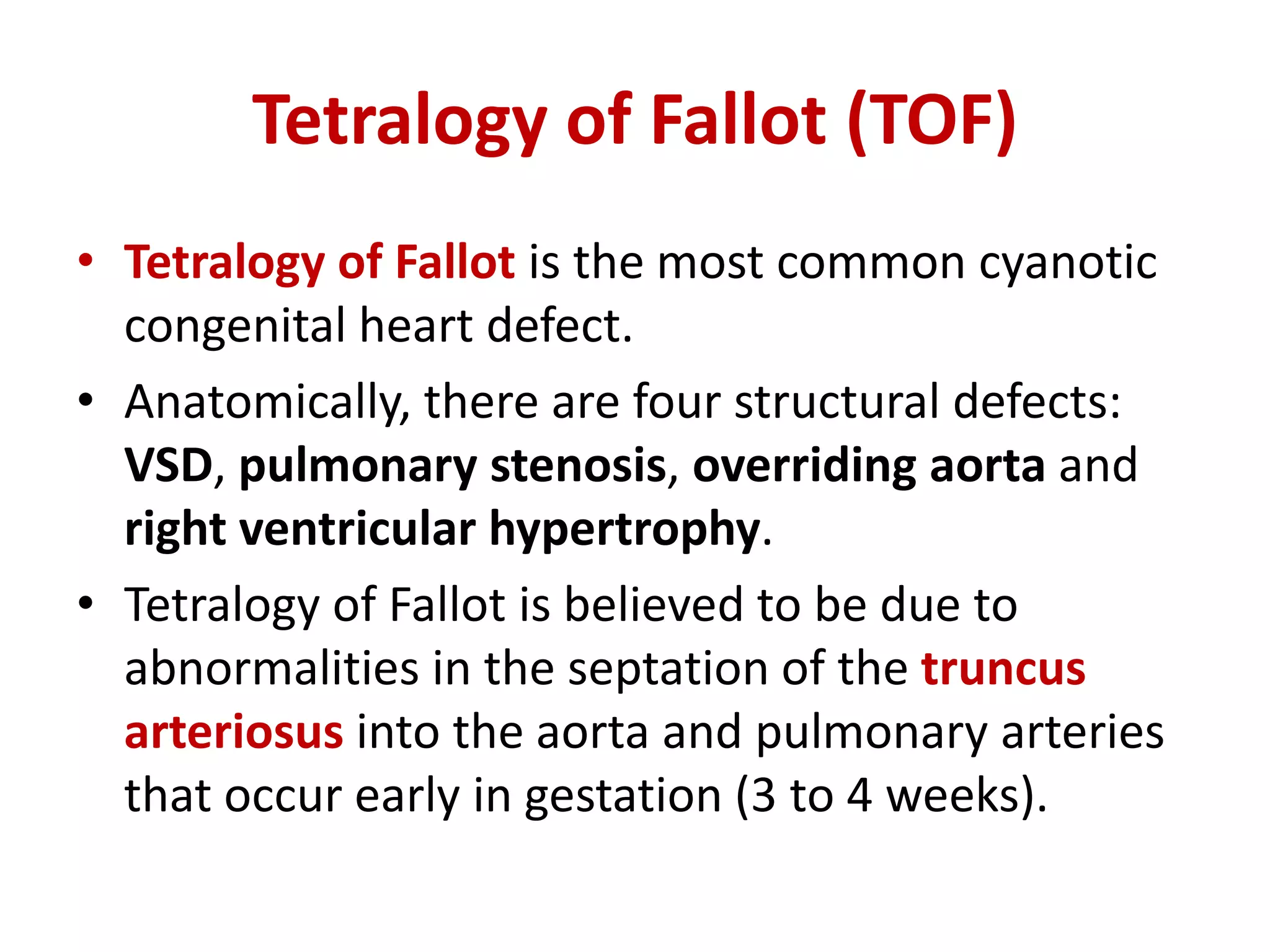 Tetralogy of Fallot (TOF)

• Tetralogy of Fallot is the most common cyanotic congenital heart defect.

• Anatomically, there are four structural defects: VSD, pulmonary stenosis, overriding aorta and right ventricular hypertrophy.

• Tetralogy of Fallot is believed to be due to abnormalities in the septation of the truncus arteriosus into the aorta and pulmonary arteries that occur early in gestation (3 to 4 weeks).